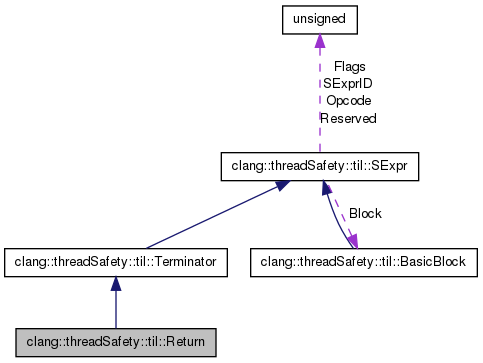 unsigned

Flags
SExprID
Opcode
Reserved

clang::threadSafety::til::SExpr

Block

clang::threadSafety::til::Terminator

clang::threadSafety::til::BasicBlock

clang::threadSafety::til::Return